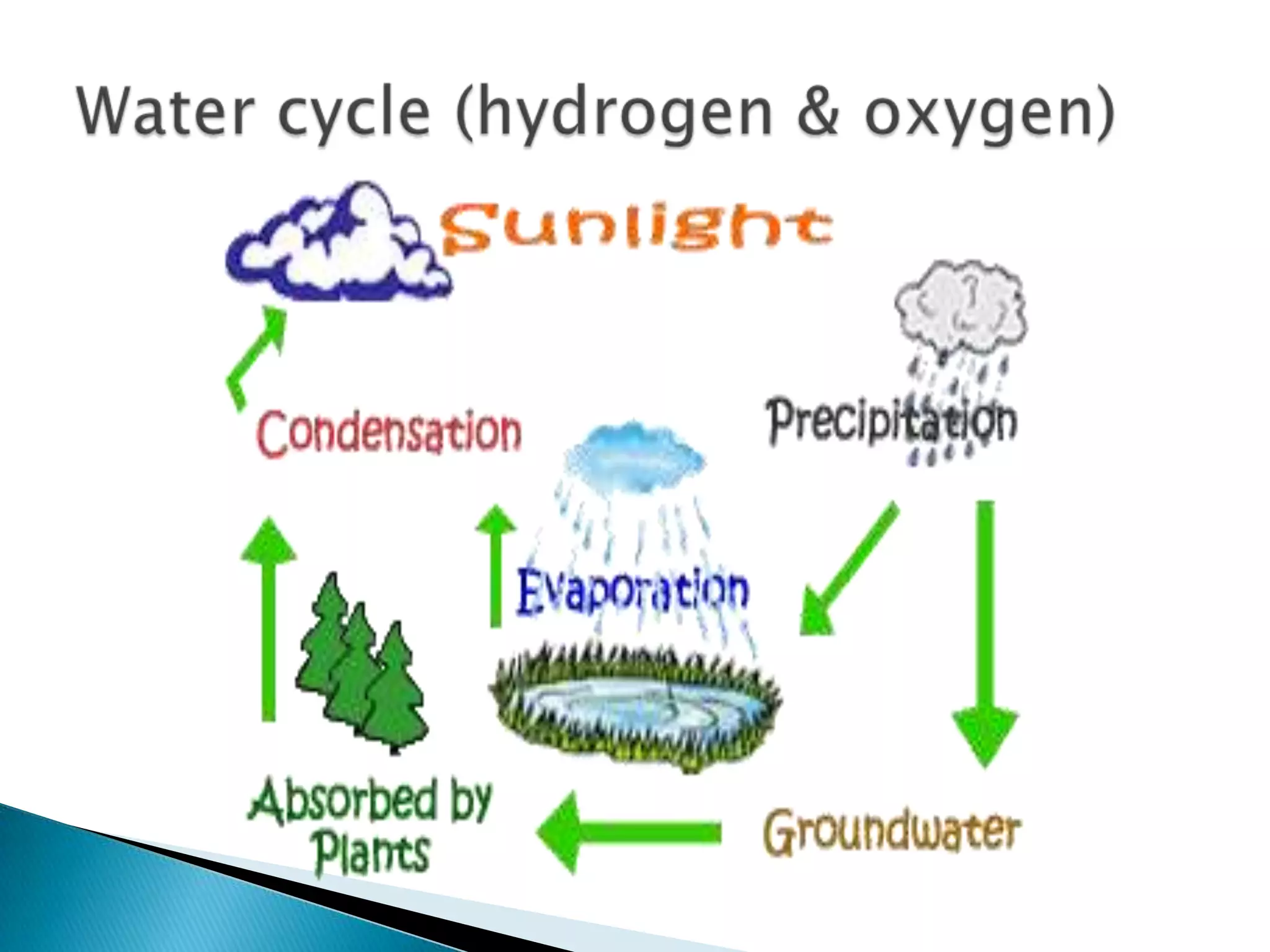 Water cycle (hydrogen & oxygen)

Sunlight

Condensation

Precipitation

Evaporation

Absorbed by Plants

Groundwater